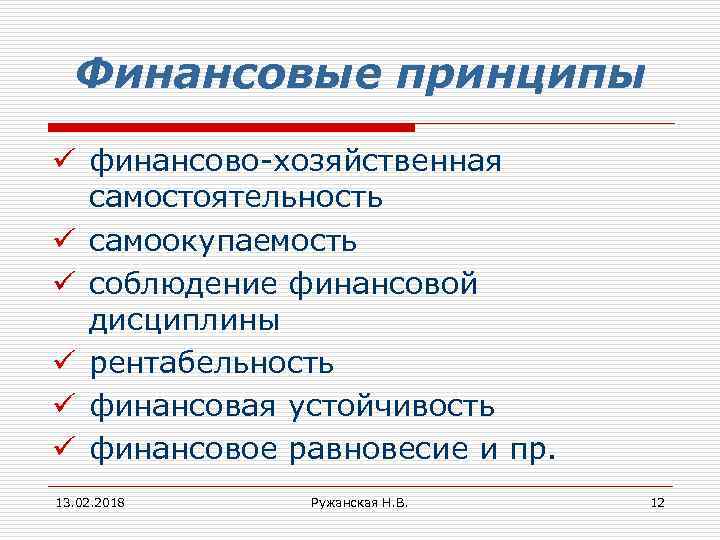 Финансовые принципы

✓ финансово-хозяйственная самостоятельность
✓ самоокупаемость
✓ соблюдение финансовой дисциплины
✓ рентабельность
✓ финансовая устойчивость
✓ финансовое равновесие и пр.

13.02.2018 Ружанская Н.В. 12